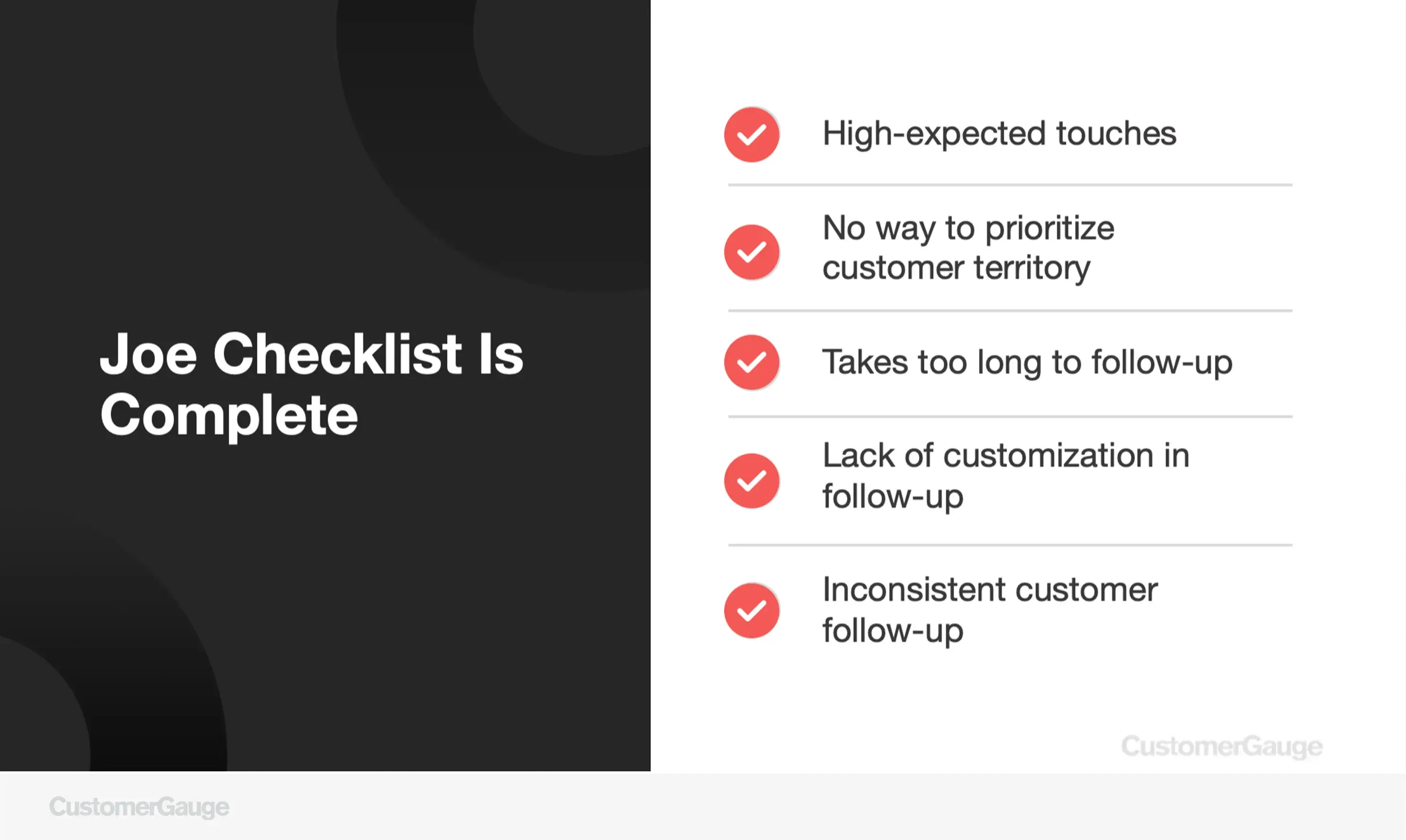 Joe Checklist Is Complete

High-expected touches

No way to prioritize customer territory

Takes too long to follow-up

Lack of customization in follow-up

Inconsistent customer follow-up

CustomerGauge

CustomerGauge